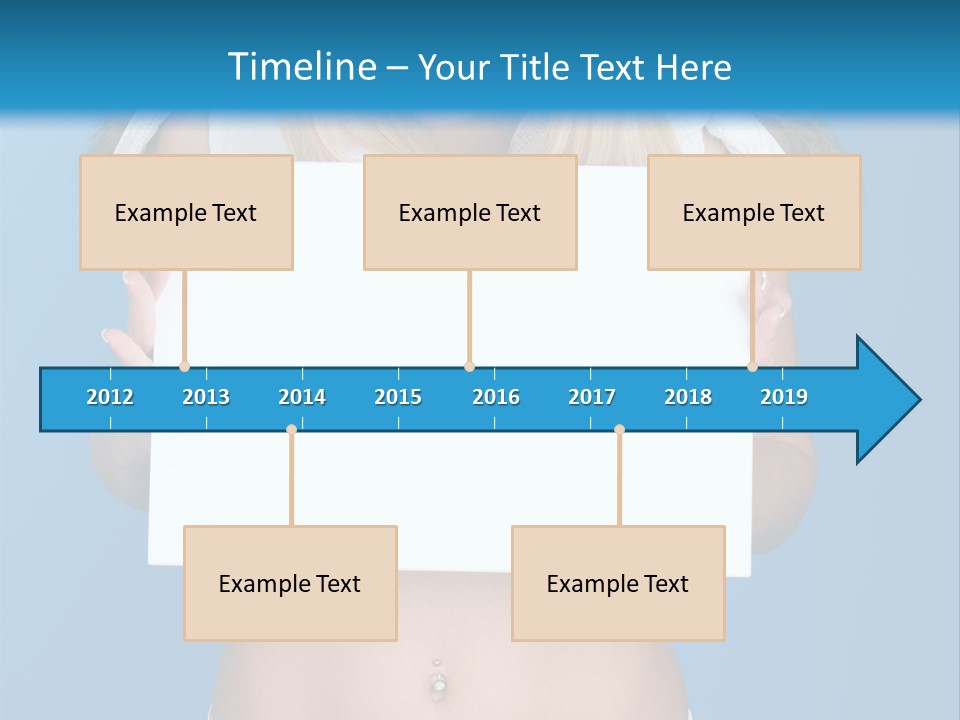 Timeline – Your Title Text Here

Example Text

Example Text

Example Text

2012 2013 2014 2015 2016 2017 2018 2019

Example Text

Example Text